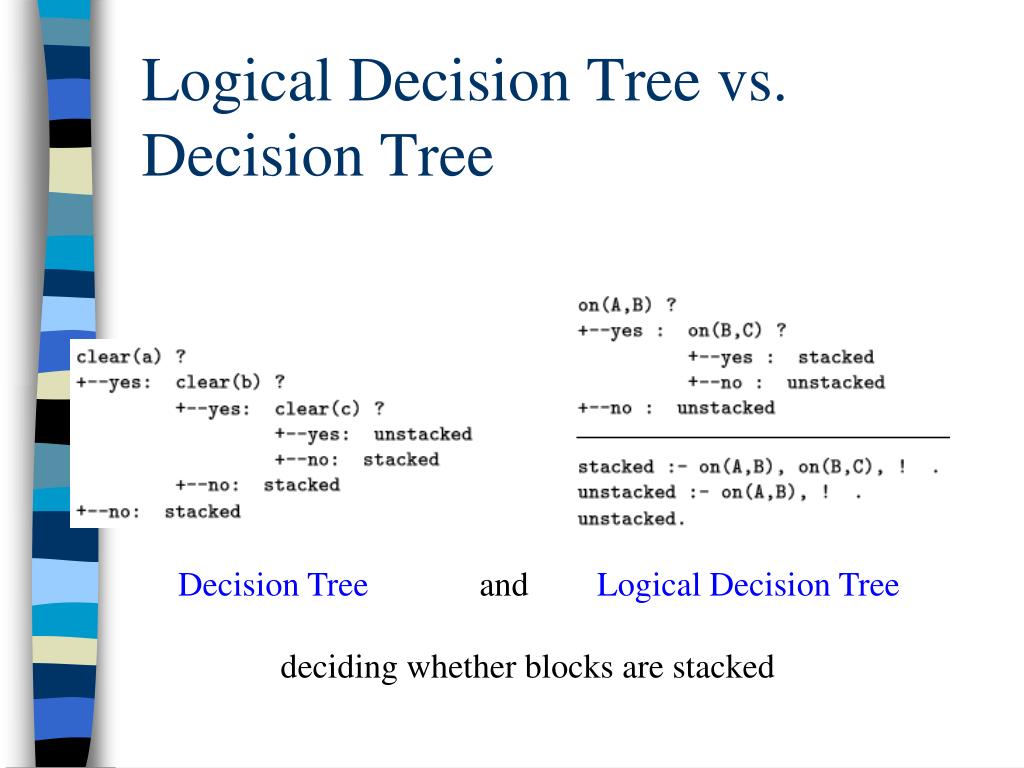 Logical Decision Tree vs. Decision Tree

clear(a) ?
+--yes: clear(b) ?
+--yes: clear(c) ?
+--yes: unstacked
+--no: stacked
+--no: stacked
+--no: stacked

on(A,B) ?
+--yes : on(B,C) ?
+--yes : stacked
+--no : unstacked
+--no : unstacked

stacked :- on(A,B), on(B,C), ! .
unstacked :- on(A,B), ! .
unstacked.

Decision Tree and Logical Decision Tree

deciding whether blocks are stacked